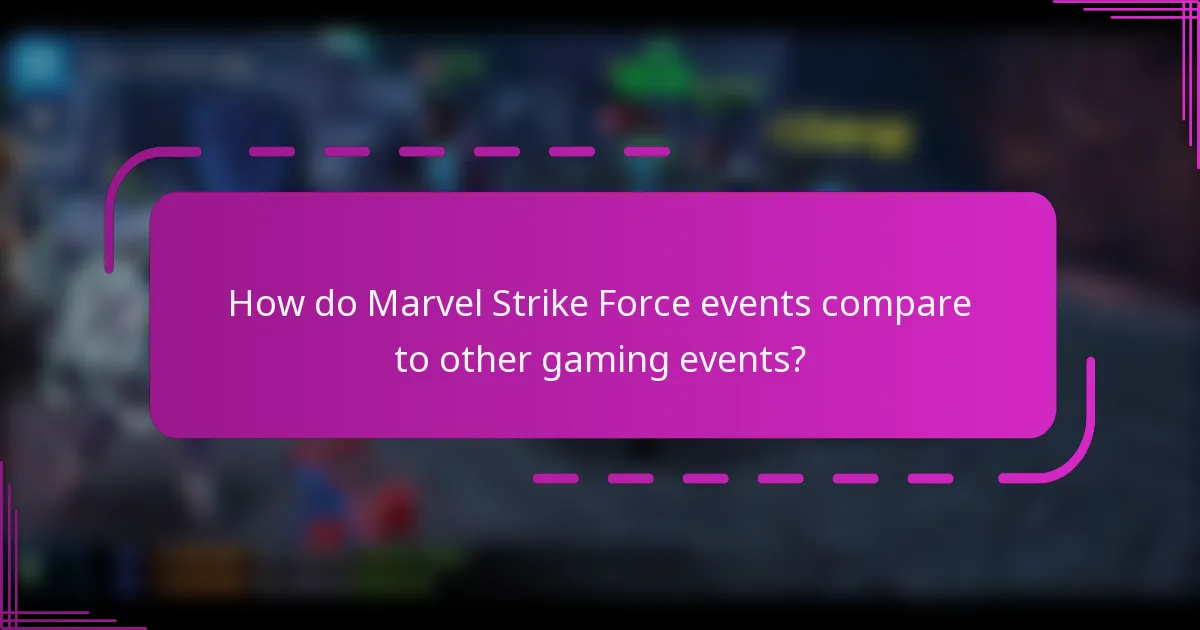 How do Marvel Strike Force events compare to other gaming events?